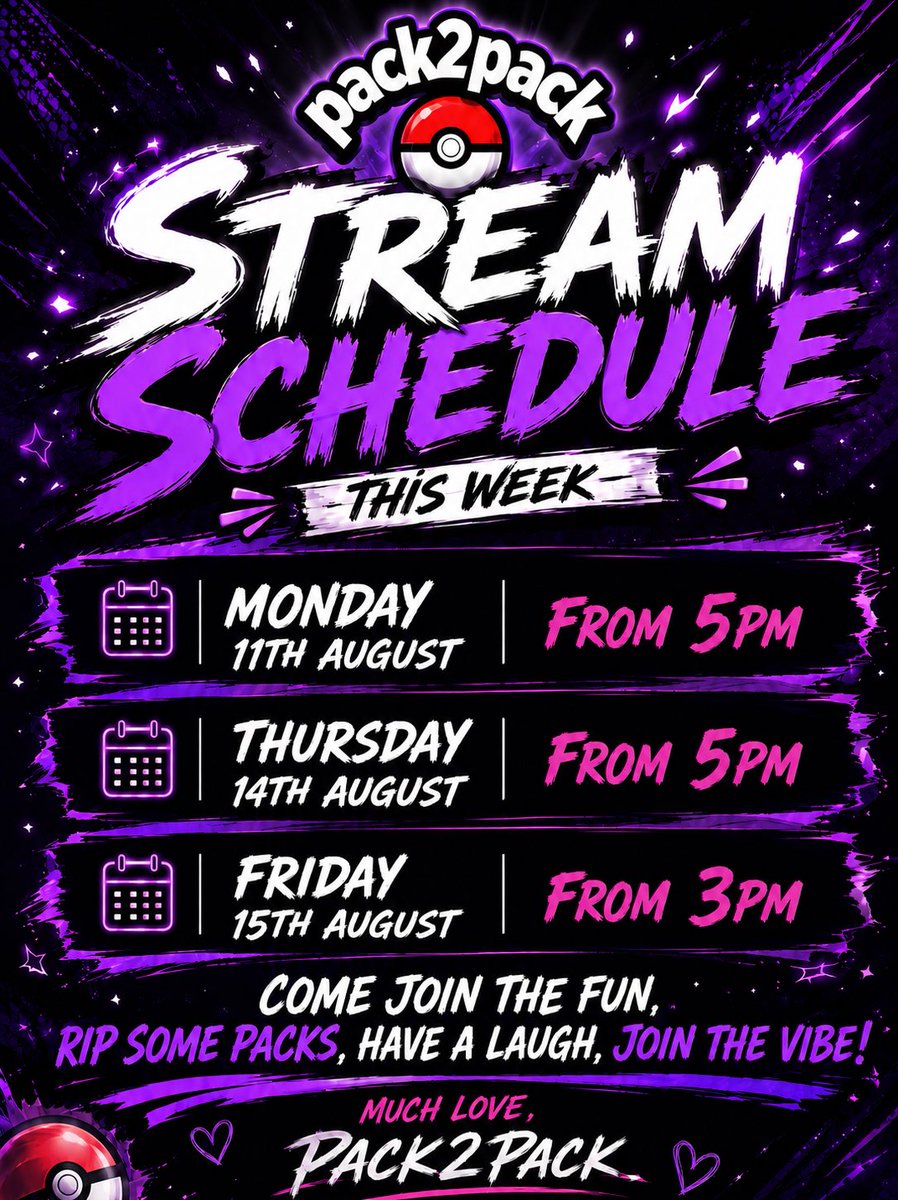 pack2pack

STREAM SCHEDULE

THIS WEEK

| MONDAY 11TH AUGUST | FROM 5PM |
|---|---|
| THURSDAY 14TH AUGUST | FROM 5PM |
| FRIDAY 15TH AUGUST | FROM 3PM |

COME JOIN THE FUN, RIP SOME PACKS, HAVE A LAUGH, JOIN THE VIBE!

MUCH LOVE,
PACK2PACK